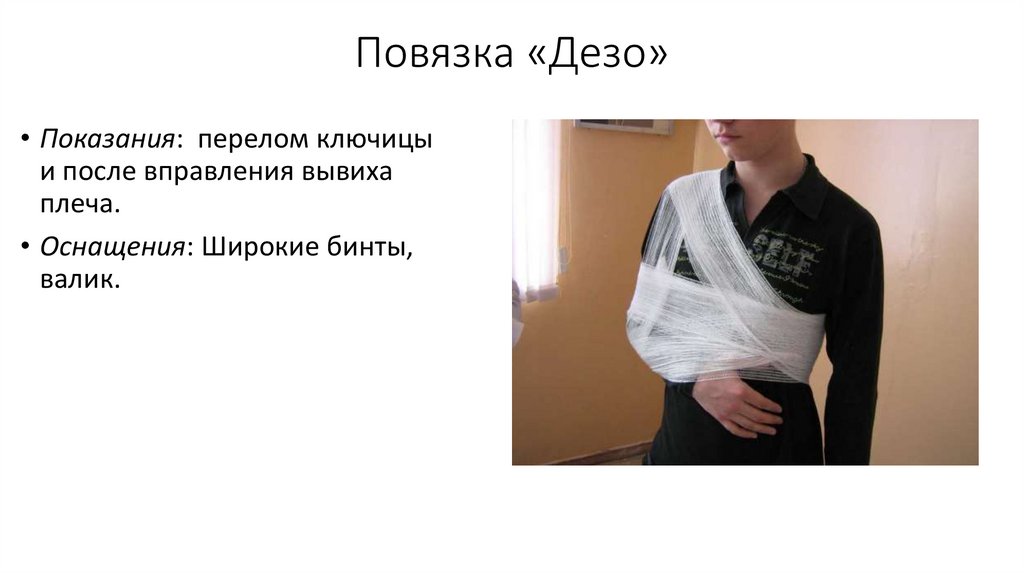 Повязка «Дезо»

• Показания: перелом ключицы и после вправления вывиха плеча.

• Оснащения: Широкие бинты, валик.